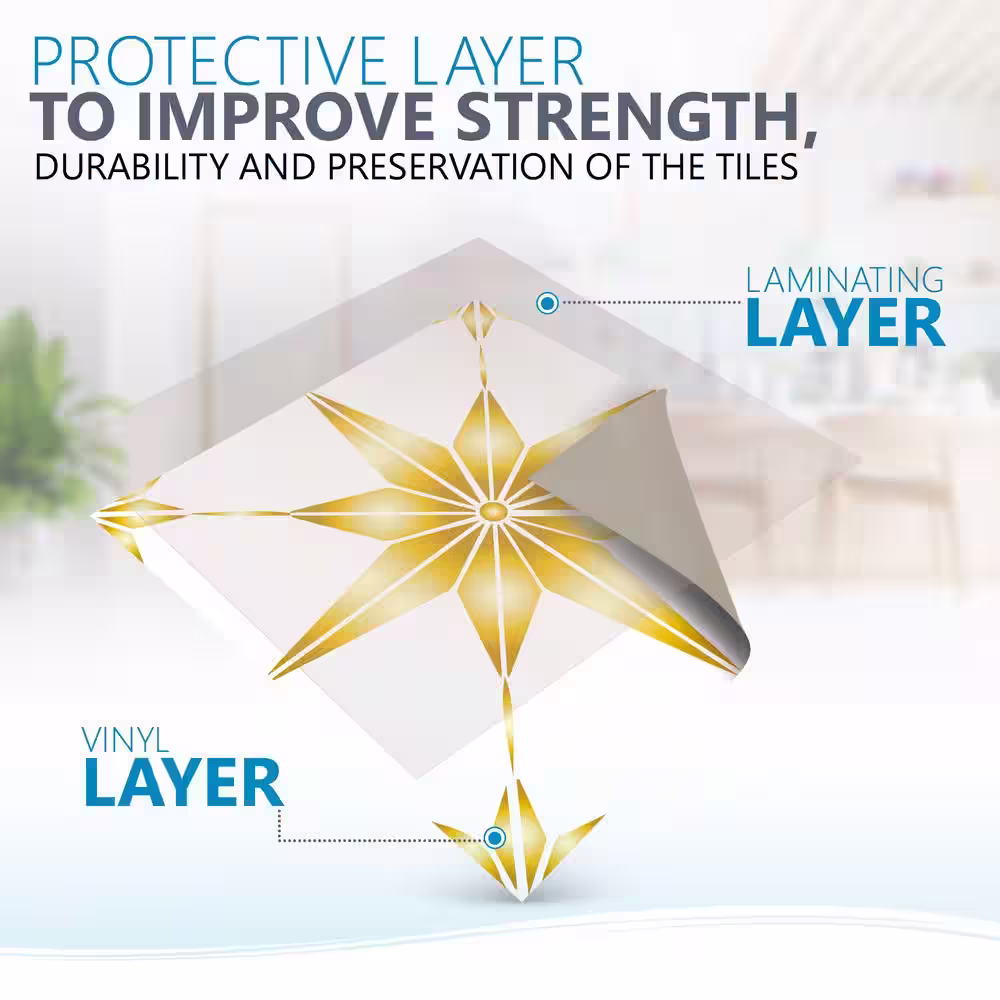 PROTECTIVE LAYER
TO IMPROVE STRENGTH,
DURABILITY AND PRESERVATION OF THE TILES

LAMINATING
LAYER

VINYL
LAYER